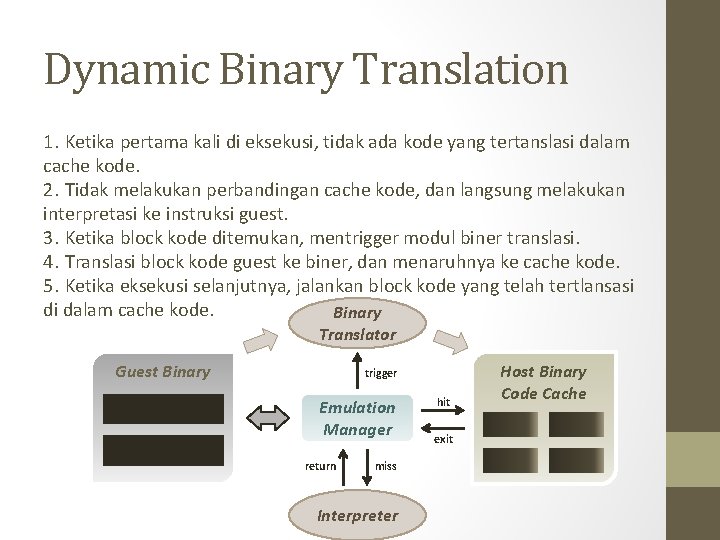 Dynamic Binary Translation

1. Ketika pertama kali di eksekusi, tidak ada kode yang tertanslasi dalam cache kode.
2. Tidak melakukan perbandingan cache kode, dan langsung melakukan interpretasi ke instruksi guest.
3. Ketika block kode ditemukan, mentrigger modul biner translasi.
4. Translasi block kode guest ke biner, dan menaruhnya ke cache kode.
5. Ketika eksekusi selanjutnya, jalankan block kode yang telah tertlansasi di dalam cache kode.

Binary Translator

Guest Binary

trigger

Host Binary Code Cache

Emulation Manager

hit

exit

return

miss

Interpreter